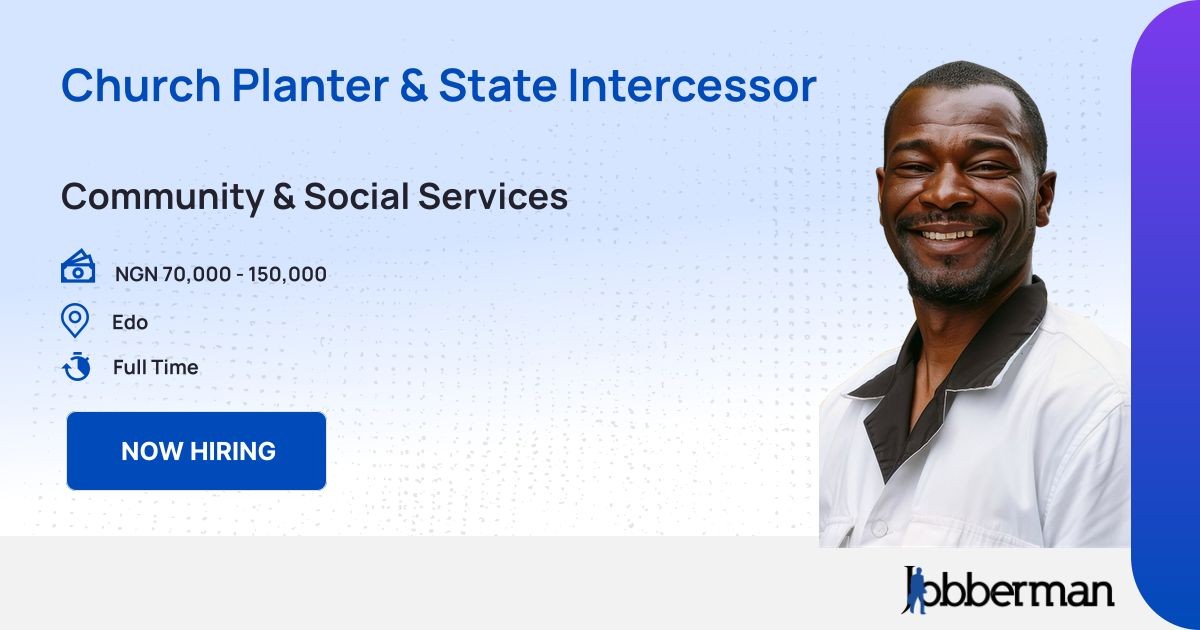 Church Planter & State Intercessor

Community & Social Services

NGN 70,000 - 150,000

Edo

Full Time

NOW HIRING

Jobberman